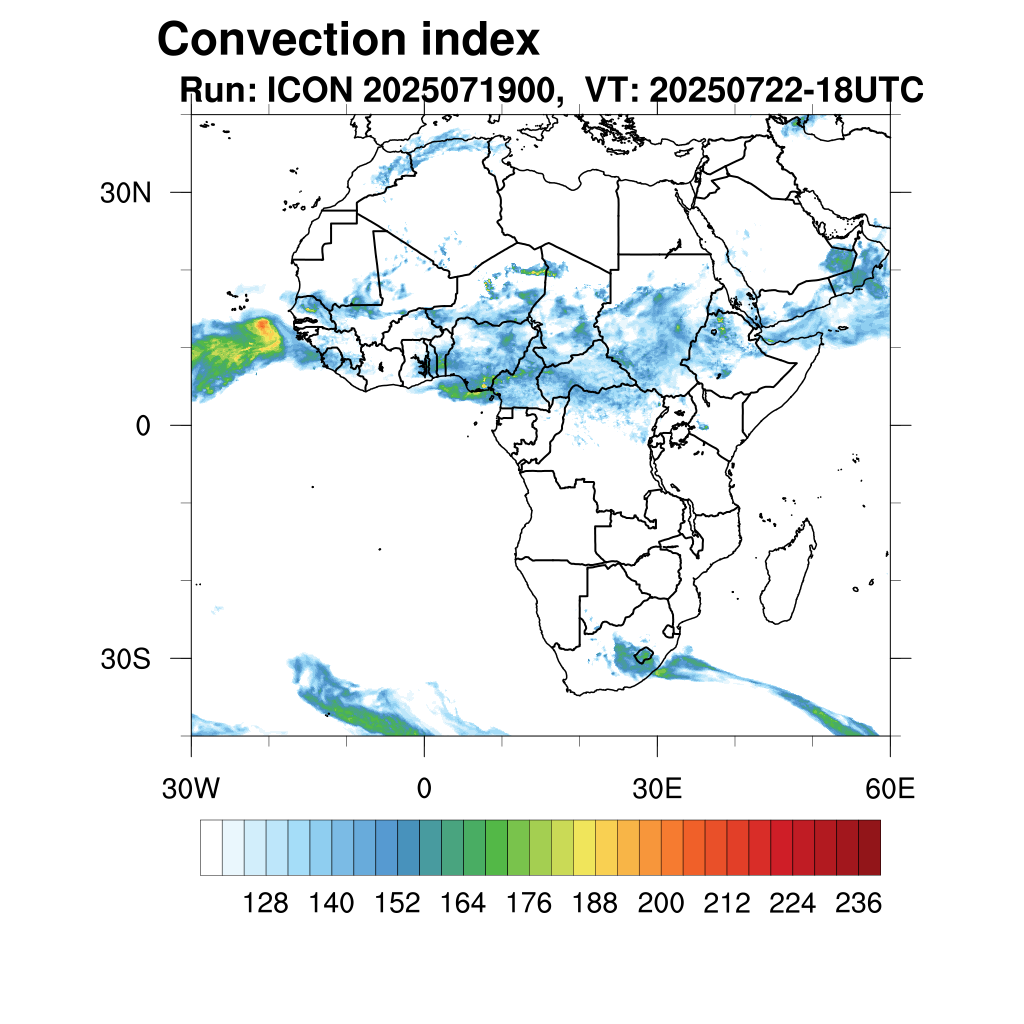 Convection index
Run: ICON 2025071900, VT: 20250722-18UTC

30N
0
30S

30W
0
30E
60E

128 140 152 164 176 188 200 212 224 236